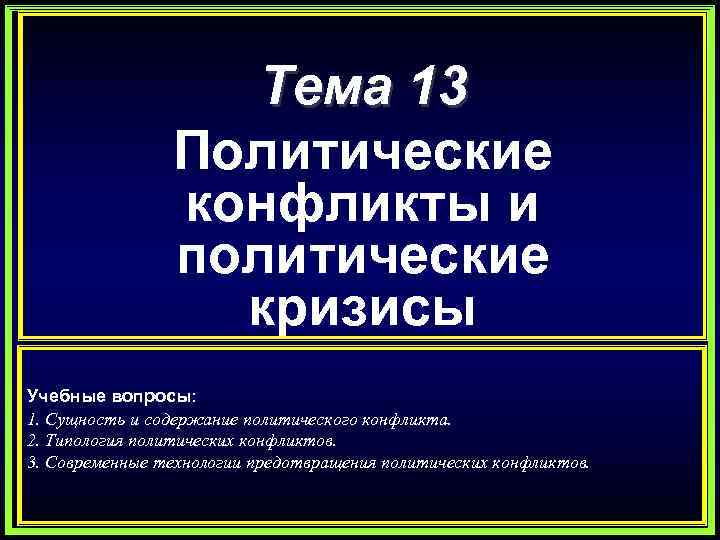 Тема 13

Политические конфликты и политические кризисы

Учебные вопросы:
1. Сущность и содержание политического конфликта.
2. Типология политических конфликтов.
3. Современные технологии предотвращения политических конфликтов.